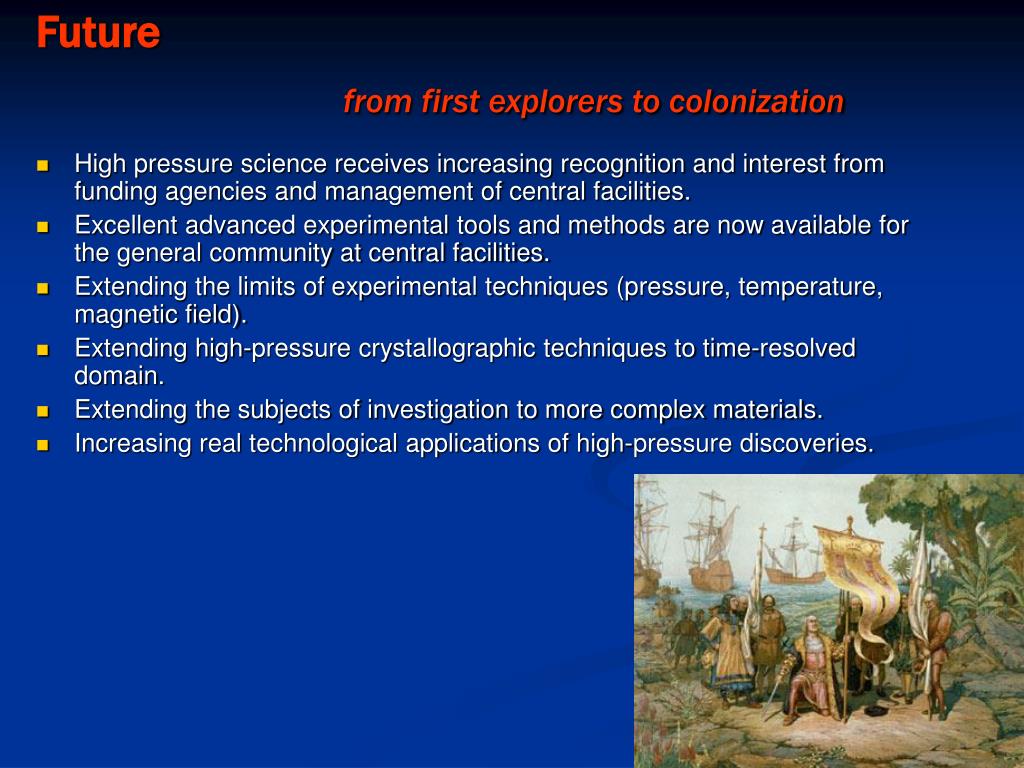 Future

from first explorers to colonization

- High pressure science receives increasing recognition and interest from funding agencies and management of central facilities.
- Excellent advanced experimental tools and methods are now available for the general community at central facilities.
- Extending the limits of experimental techniques (pressure, temperature, magnetic field).
- Extending high-pressure crystallographic techniques to time-resolved domain.
- Extending the subjects of investigation to more complex materials.
- Increasing real technological applications of high-pressure discoveries.